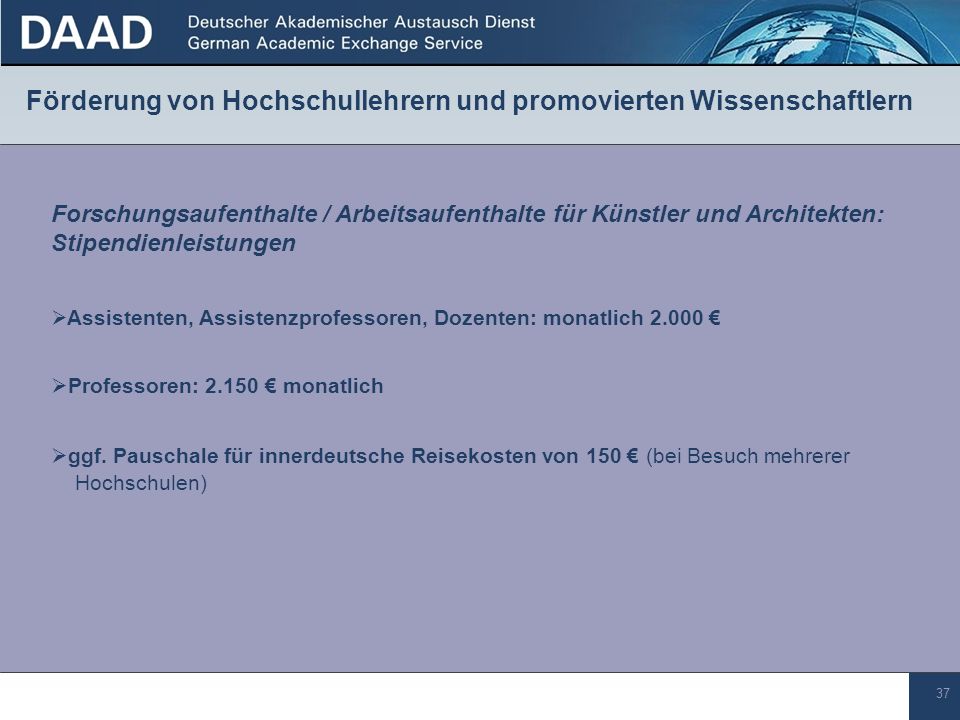 DAAD Deutscher Akademischer Austausch Dienst
German Academic Exchange Service

Förderung von Hochschullehrern und promovierten Wissenschaftlern

Forschungsaufenthalte / Arbeitsaufenthalte für Künstler und Architekten: Stipendienleistungen

➢Assistenten, Assistenzprofessoren, Dozenten: monatlich 2.000 €

➢Professoren: 2.150 € monatlich

➢ggf. Pauschale für innerdeutsche Reisekosten von 150 € (bei Besuch mehrerer Hochschulen)

37